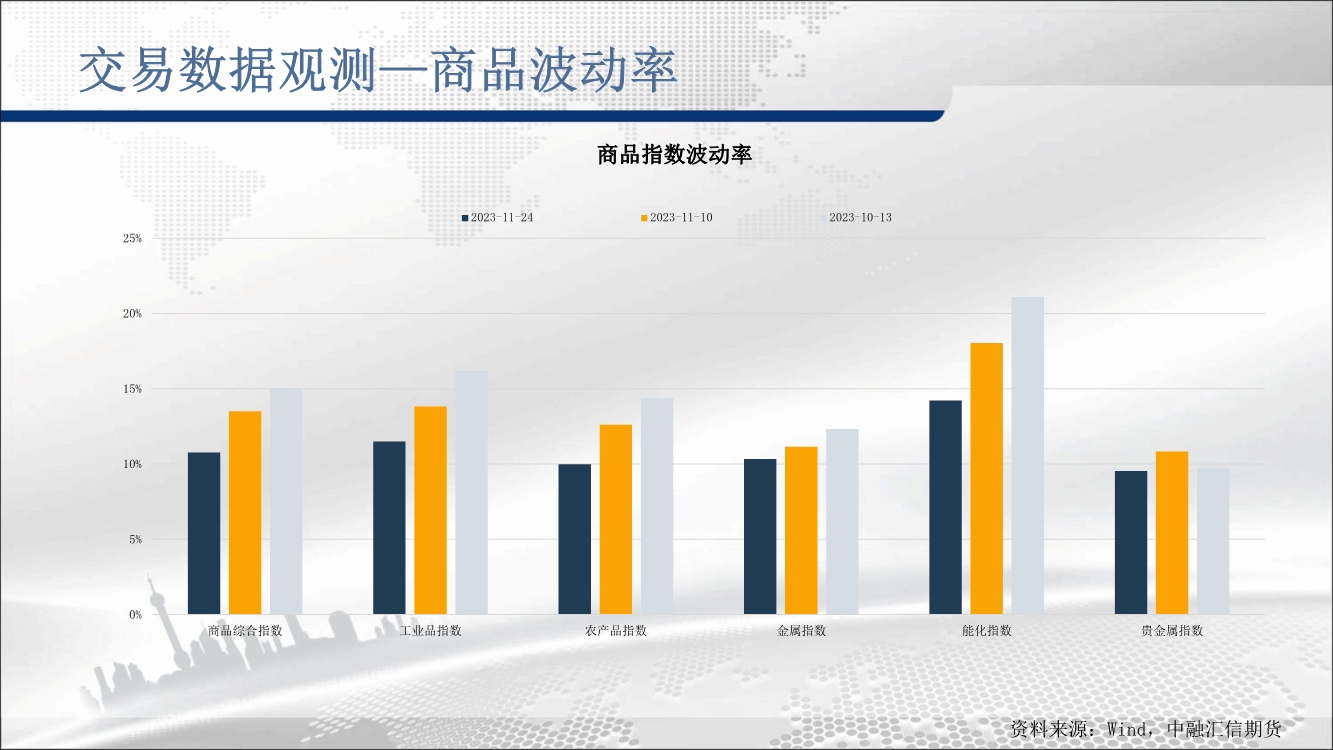 交易数据观测—商品波动率

商品指数波动率

2023-11-24
2023-11-10
2023-10-13

25%
20%
15%
10%
5%
0%

商品综合指数
工业品指数
农产品指数
金属指数
能化指数
贵金属指数

资料来源：Wind，中融汇信期货